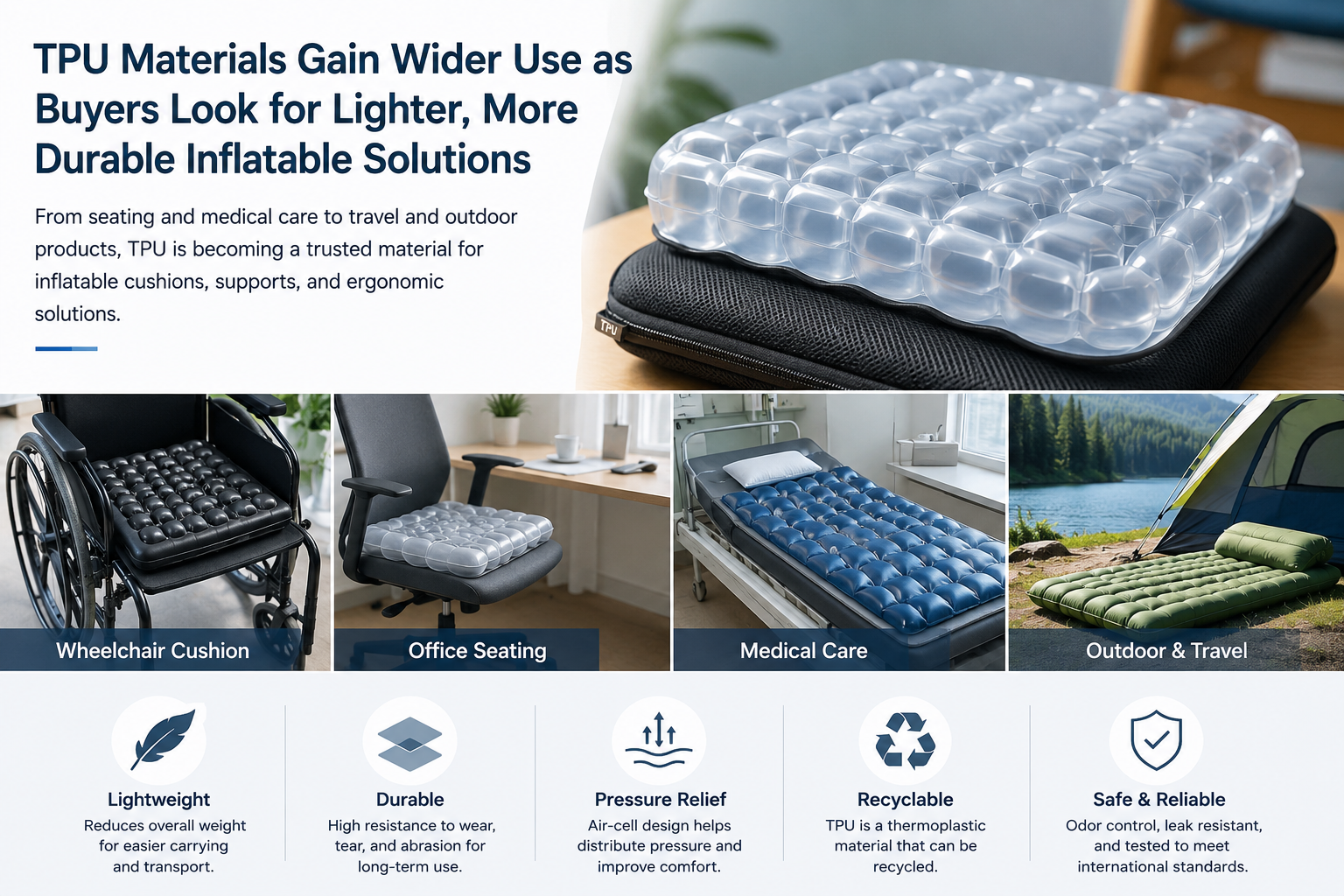 TPU Materials Gain Wider Use as Buyers Look for Lighter, More Durable Inflatable Solutions

From seating and medical care to travel and outdoor products, TPU is becoming a trusted material for inflatable cushions, supports, and ergonomic solutions.

TPU

Wheelchair Cushion

Office Seating

Medical Care

Outdoor & Travel

Lightweight
Reduces overall weight for easier carrying and transport.

Durable
High resistance to wear, tear, and abrasion for long-term use.

Pressure Relief
Air-cell design helps distribute pressure and improve comfort.

Recyclable
TPU is a thermoplastic material that can be recycled.

Safe & Reliable
Odor control, leak resistant, and tested to meet international standards.